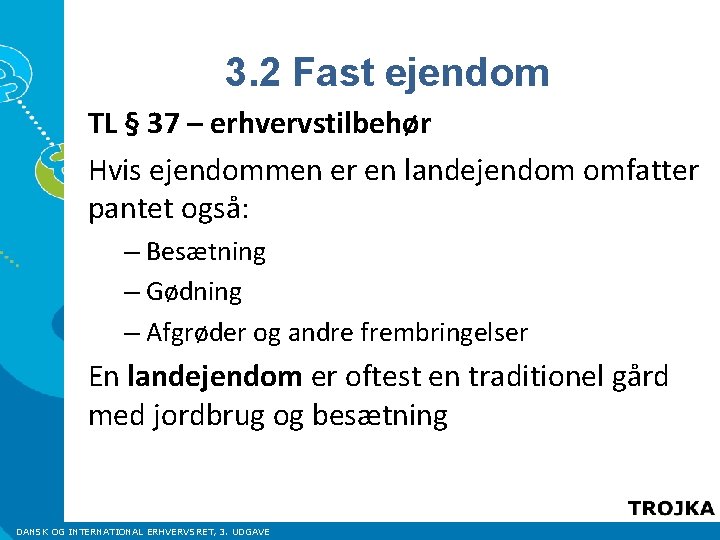 3.2 Fast ejendom

TL § 37 – erhvervstilbehør

Hvis ejendommen er en landejendom omfatter pantet også:

– Besætning

– Gødning

– Afgrøder og andre frembringelser

En landejendom er oftest en traditionel gård med jordbrug og besætning

TROJKA

DANSK OG INTERNATIONAL ERHVERVSRET, 3. UDGAVE